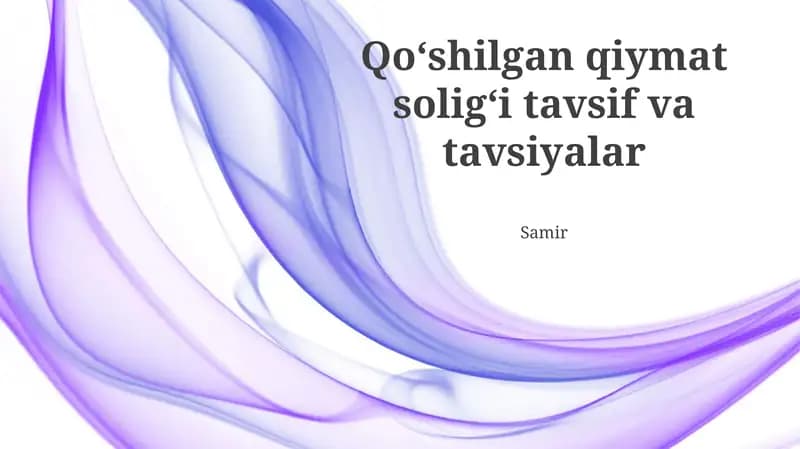 Qo‘shilgan qiymat solig‘i tavsif va tavsiyalar

Samir